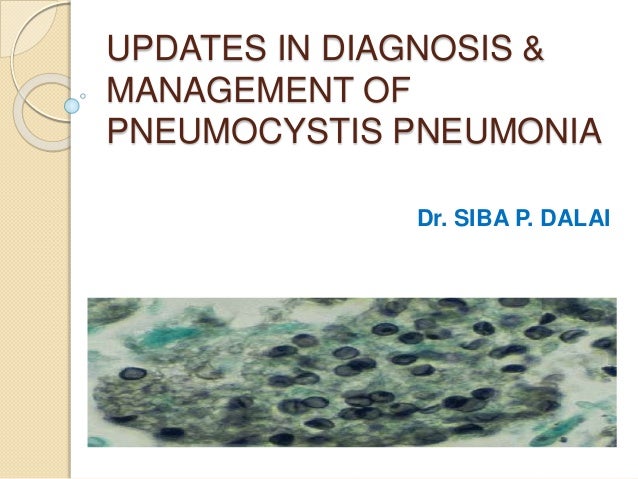 UPDATES IN DIAGNOSIS & MANAGEMENT OF PNEUMOCYSTIS PNEUMONIA

Dr. SIBA P. DALAI